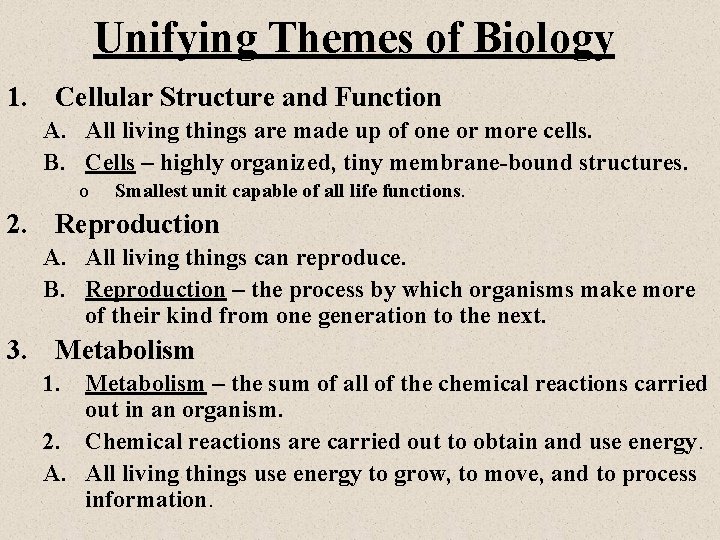 Unifying Themes of Biology

1. Cellular Structure and Function

A. All living things are made up of one or more cells.

B. Cells – highly organized, tiny membrane-bound structures.

o Smallest unit capable of all life functions.

2. Reproduction

A. All living things can reproduce.

B. Reproduction – the process by which organisms make more of their kind from one generation to the next.

3. Metabolism

1. Metabolism – the sum of all of the chemical reactions carried out in an organism.

2. Chemical reactions are carried out to obtain and use energy.

A. All living things use energy to grow, to move, and to process information.